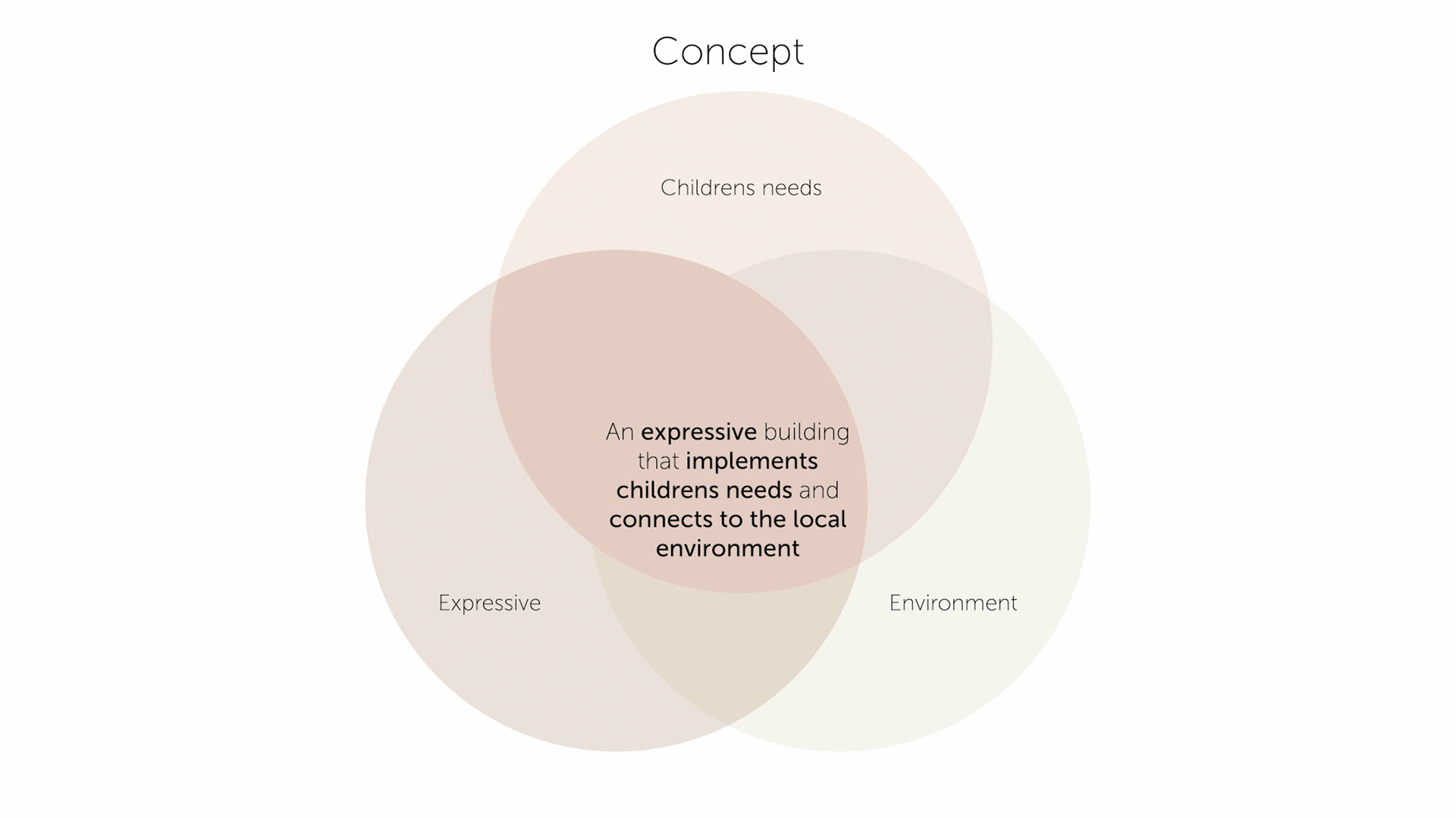 Concept

Childrens needs

An expressive building that implements childrens needs and connects to the local environment

Expressive

Environment